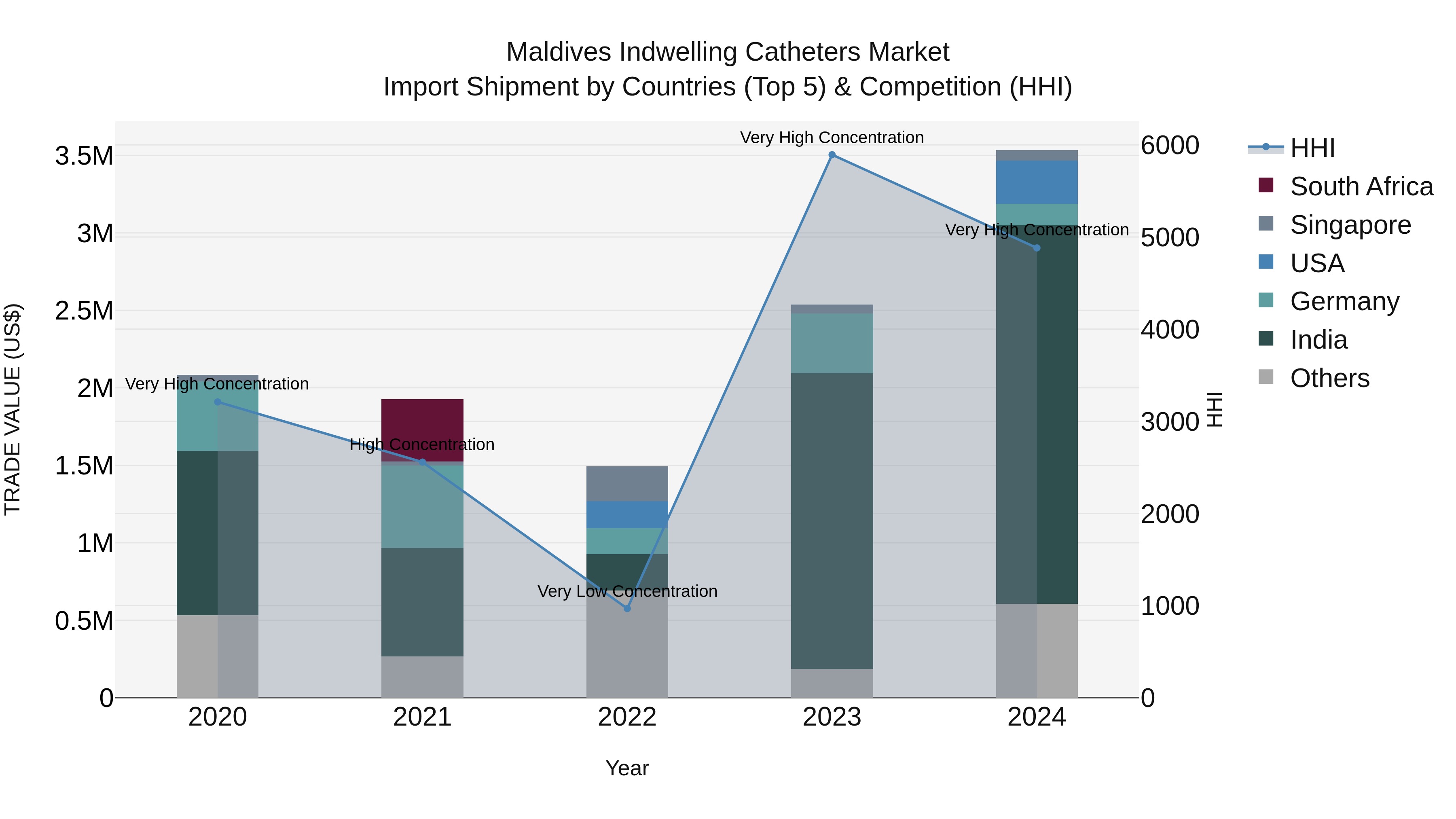 Maldives Indwelling Catheters Market
Import Shipment by Countries (Top 5) & Competition (HHI)

TRADE VALUE (US$)

3.5M
3M
2.5M
2M
1.5M
1M
0.5M
0

Very High Concentration
High Concentration
Very Low Concentration
Very High Concentration
Very High Concentration

2020
2021
2022
2023
2024

Year

6000
5000
4000
3000
2000
1000
0

HHI

HHI
South Africa
Singapore
USA
Germany
India
Others